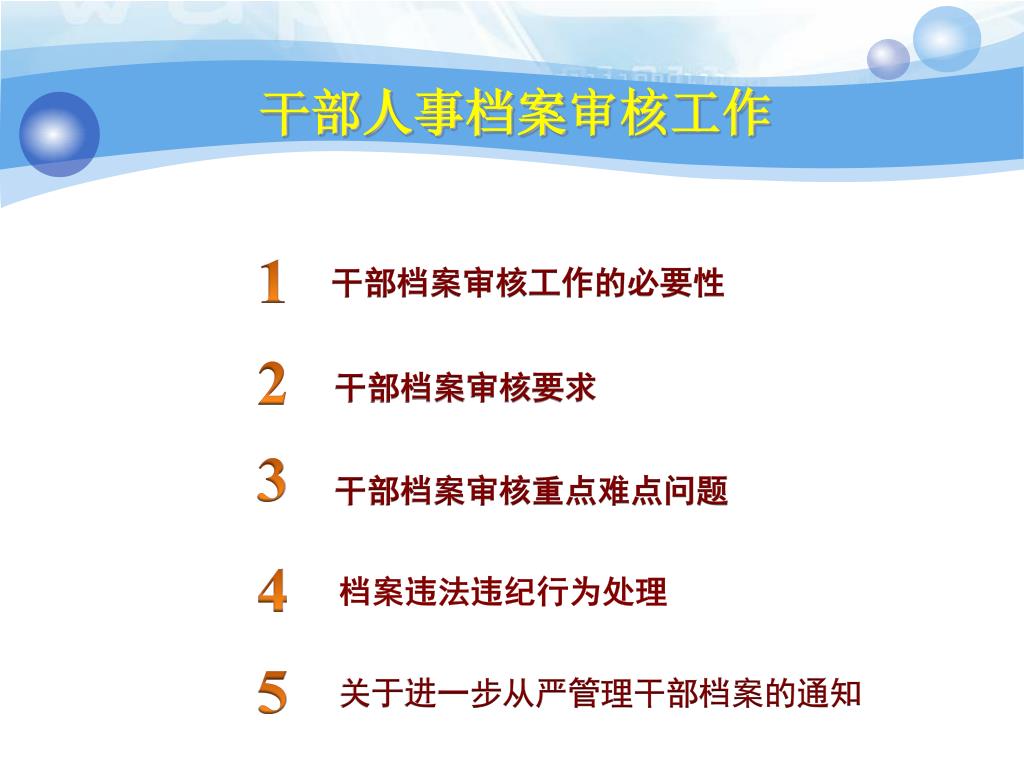 干部人事档案审核工作

1 干部档案审核工作的必要性

2 干部档案审核要求

3 干部档案审核重点难点问题

4 档案违法违纪行为处理

5 关于进一步从严管理干部档案的通知